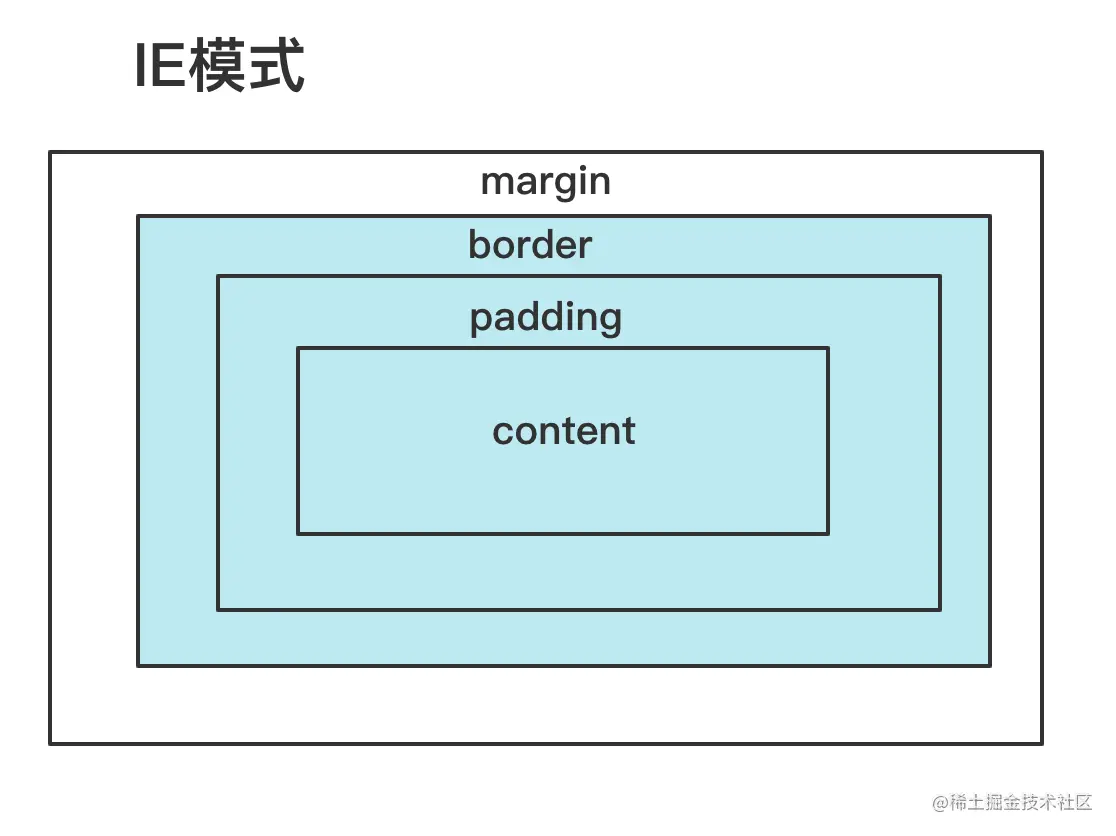 IE模式

margin

border

padding

content

@稀土掘金技术社区